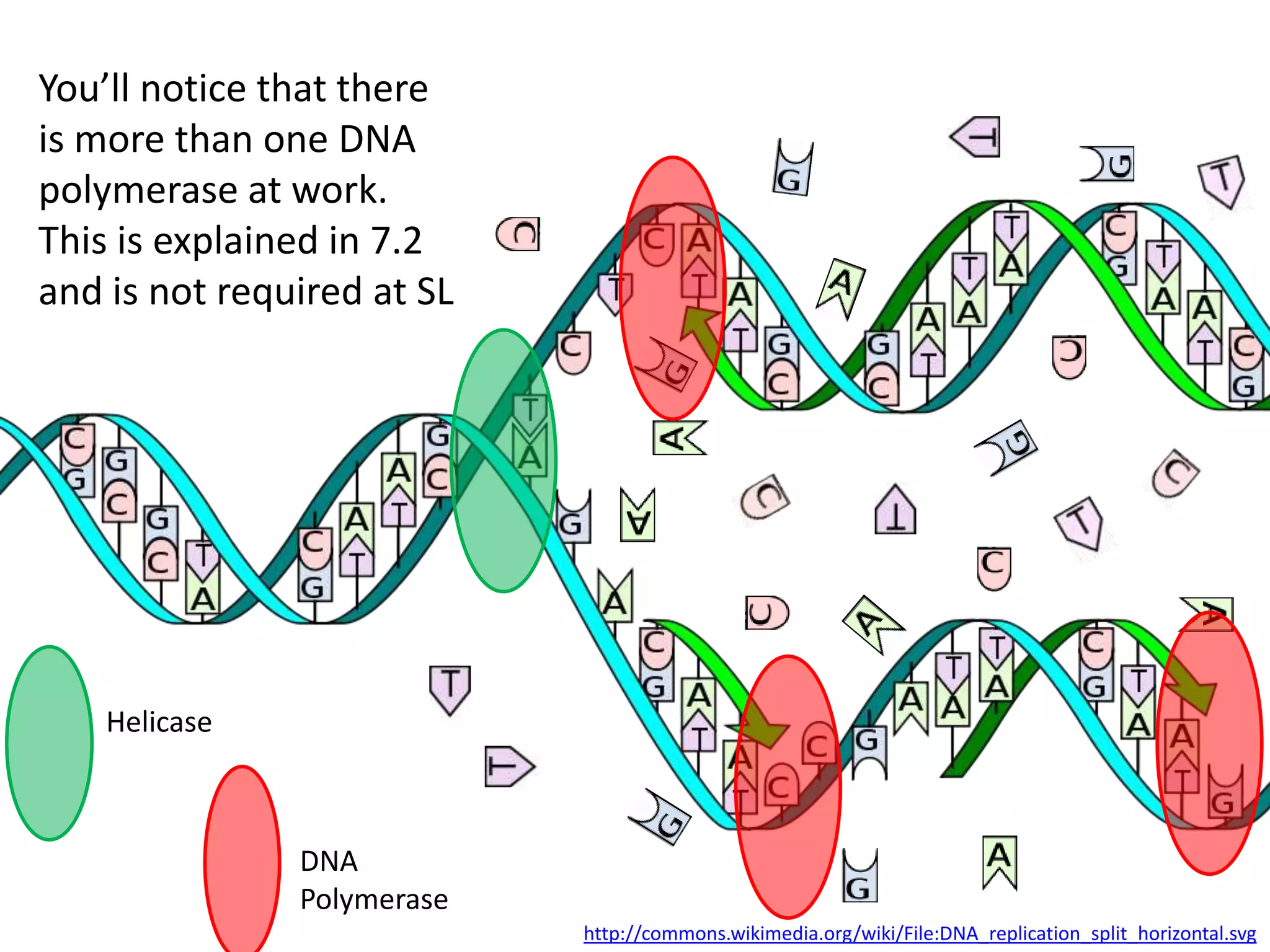 You'll notice that there is more than one DNA polymerase at work. This is explained in 7.2 and is not required at SL

Helicase

DNA Polymerase

http://commons.wikimedia.org/wiki/File:DNA_replication_split_horizontal.svg